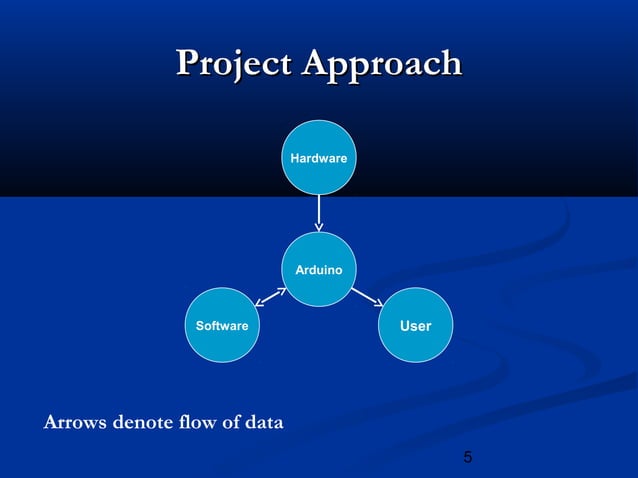 Project Approach

Hardware

Arduino

Software

User

Arrows denote flow of data

5